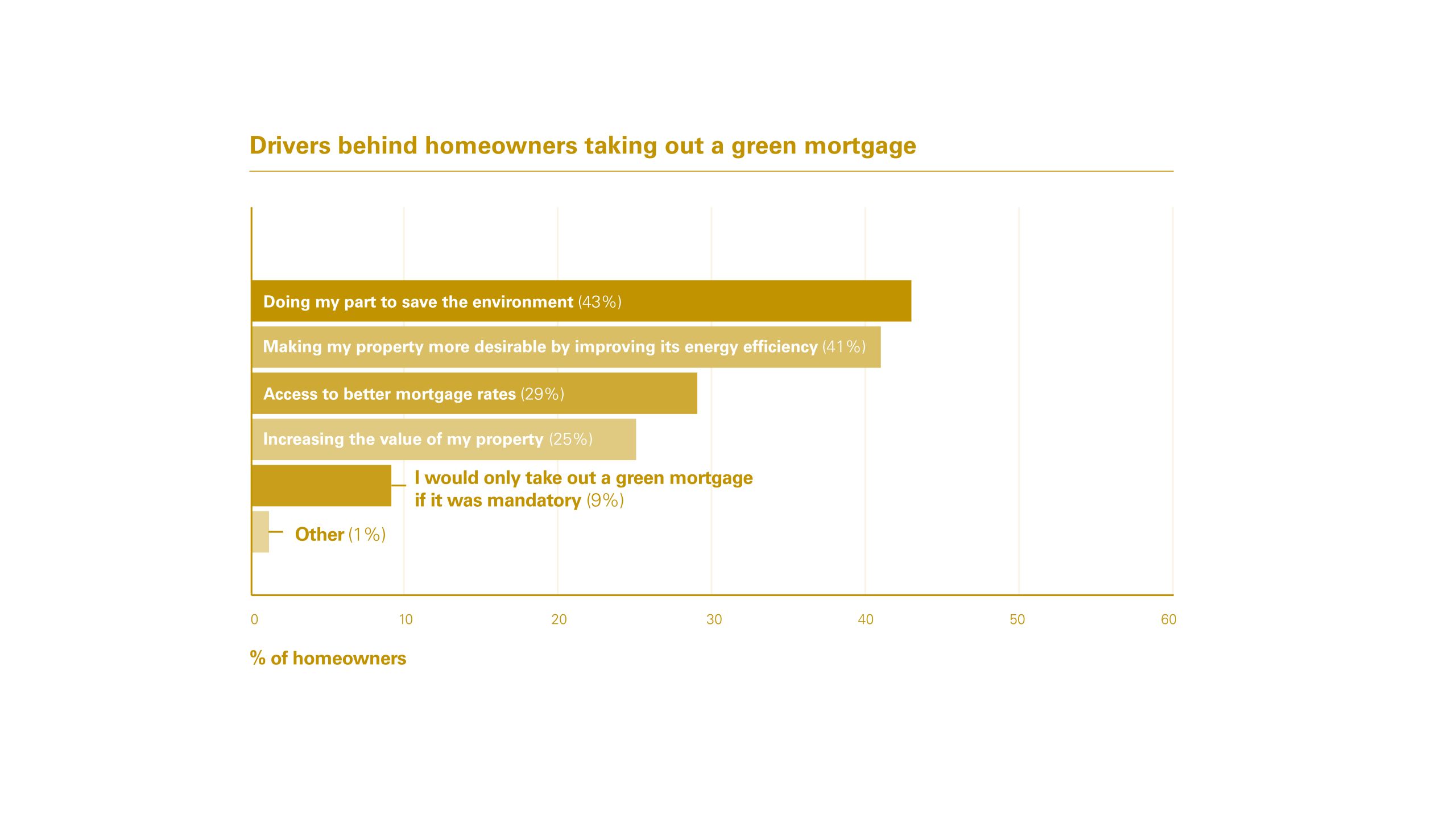 Drivers behind homeowners taking out a green mortgage

Doing my part to save the environment (43%)

Making my property more desirable by improving its energy efficiency (41%)

Access to better mortgage rates (29%)

Increasing the value of my property (25%)

I would only take out a green mortgage if it was mandatory (9%)

Other (1%)

0
10
20
30
40
50
60

% of homeowners